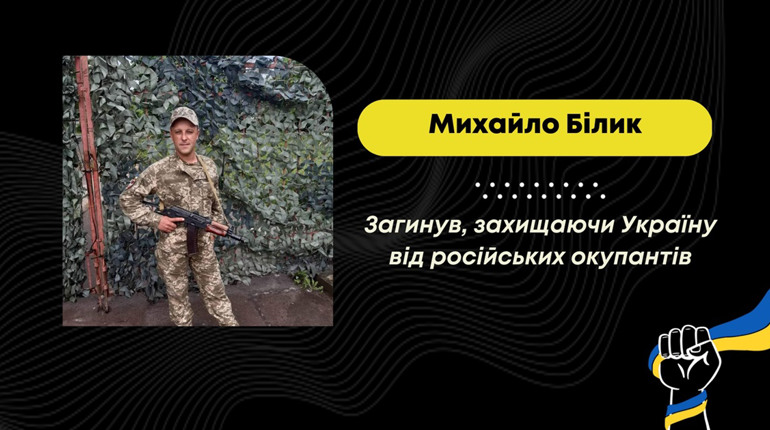 Михайло Білик

Загинув, захищаючи Україну від російських окупантів